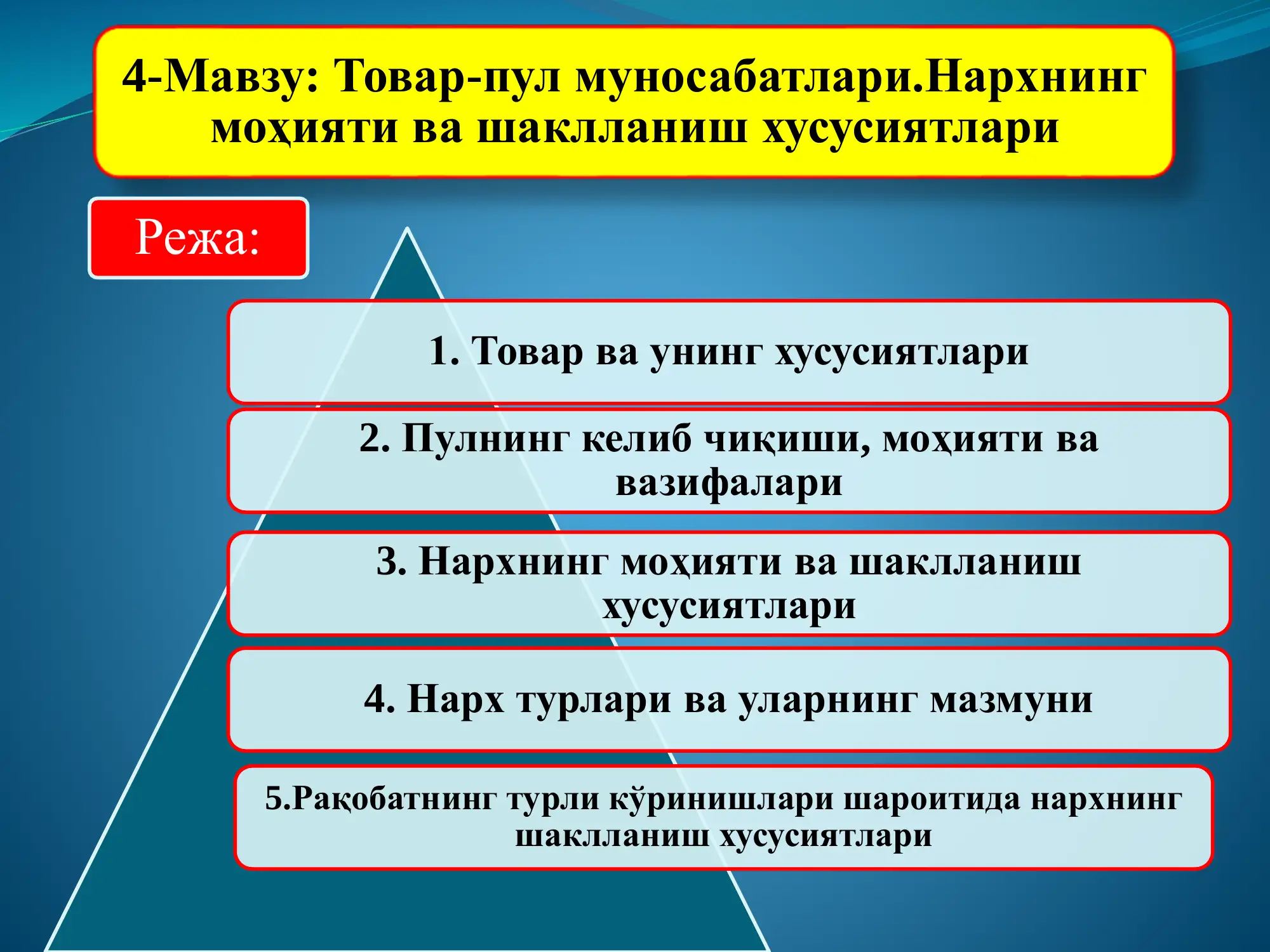 4-Мавзу: Товар-пул муносабатлари.Нархнинг моҳияти ва шаклланиш хусусиятлари

Режа:

1. Товар ва унинг хусусиятлари

2. Пулнинг келиб чиқиши, моҳияти ва вазифалари

3. Нархнинг моҳияти ва шаклланиш хусусиятлари

4. Нарх турлари ва уларнинг мазмуни

5.Рақобатнинг турли кўринишлари шароитида нархнинг шаклланиш хусусиятлари